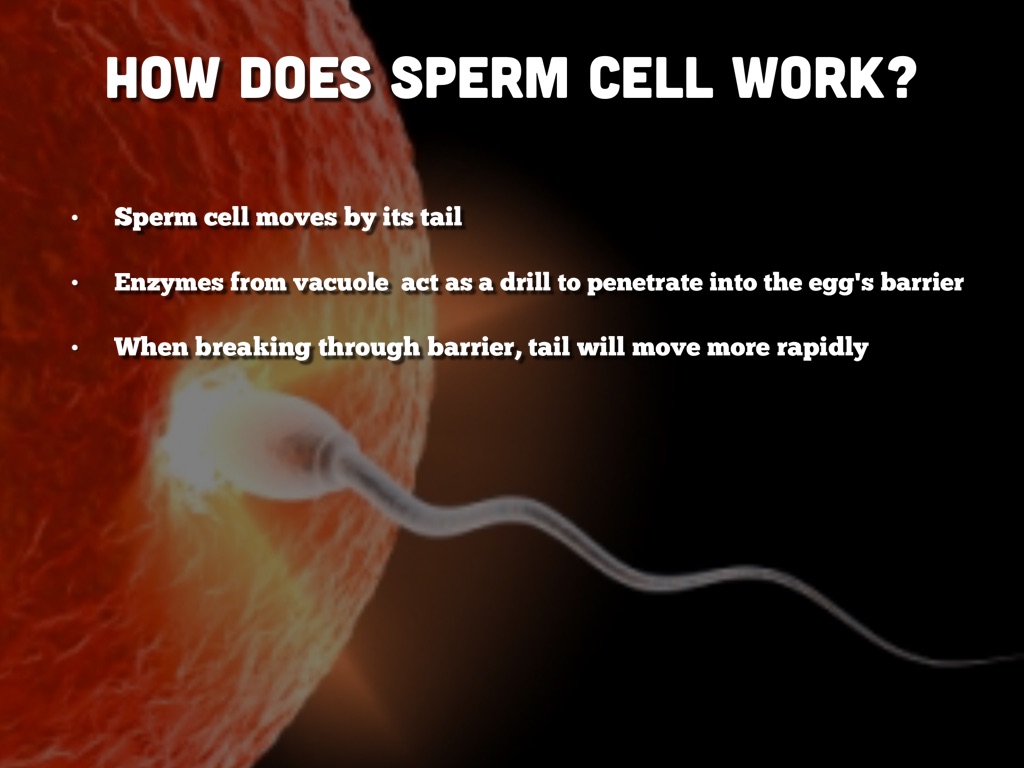 HOW DOES SPERM CELL WORK?

• Sperm cell moves by its tail

• Enzymes from vacuole act as a drill to penetrate into the egg's barrier

• When breaking through barrier, tail will move more rapidly